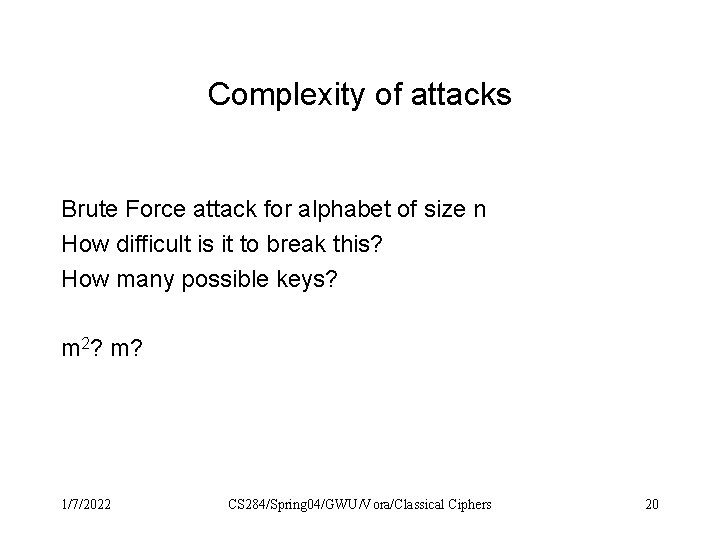 Complexity of attacks

Brute Force attack for alphabet of size n
How difficult is it to break this?
How many possible keys?

$m^2$? m?

1/7/2022
CS284/Spring04/GWU/Vora/Classical Ciphers
20